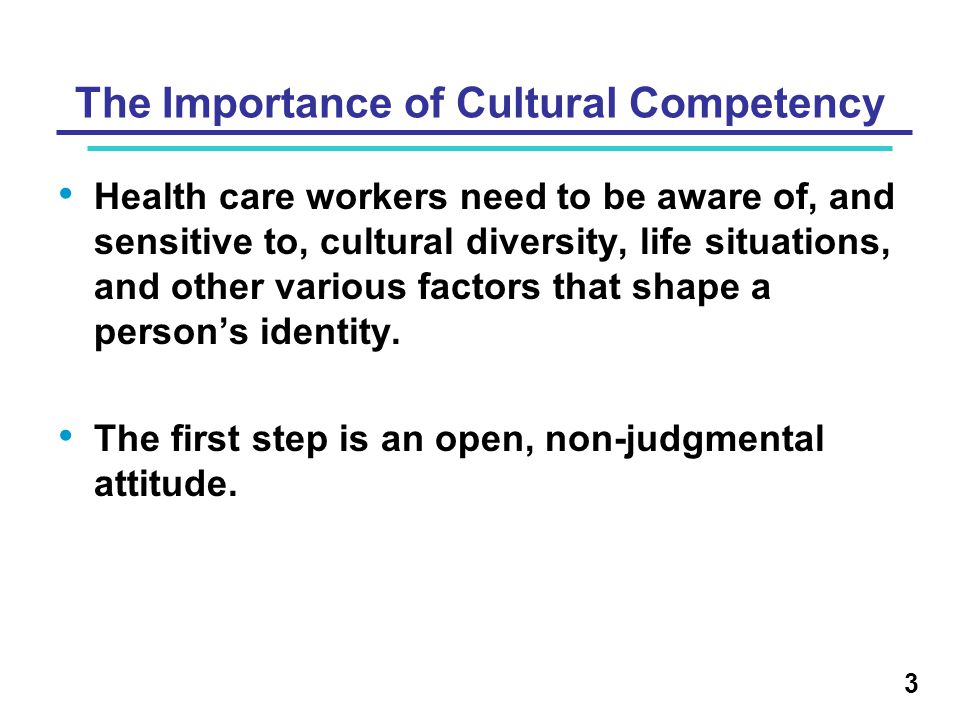 The Importance of Cultural Competency

• Health care workers need to be aware of, and sensitive to, cultural diversity, life situations, and other various factors that shape a person's identity.

• The first step is an open, non-judgmental attitude.

3